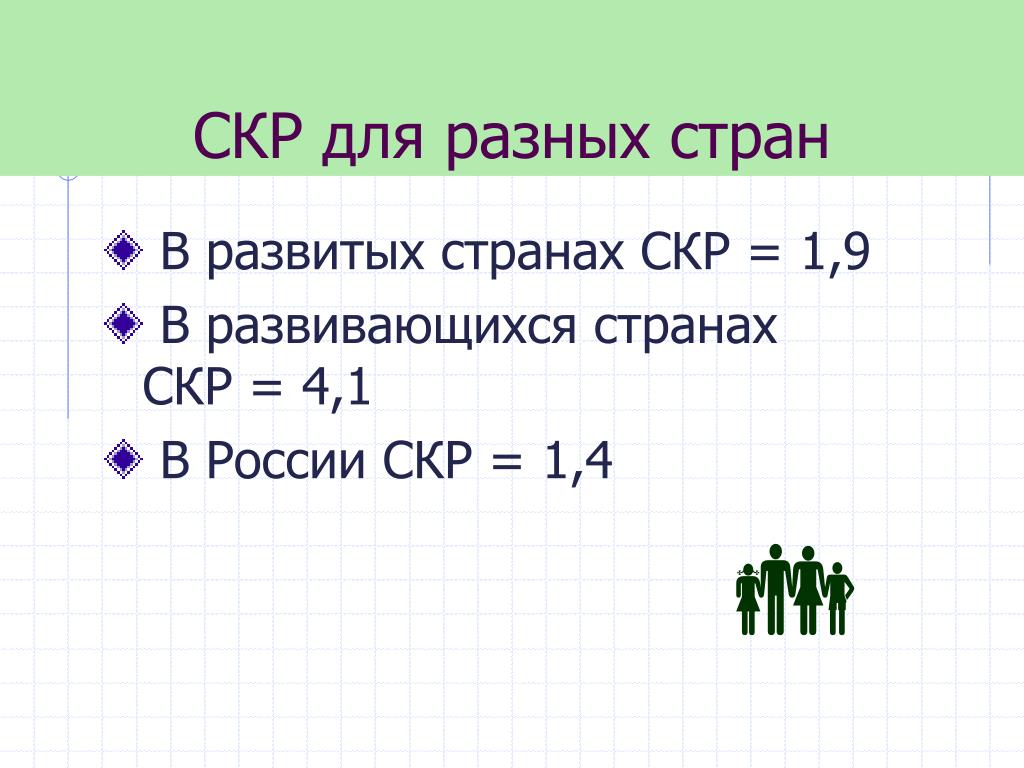 СКР для разных стран

В развитых странах СКР = 1,9

В развивающихся странах СКР = 4,1

В России СКР = 1,4